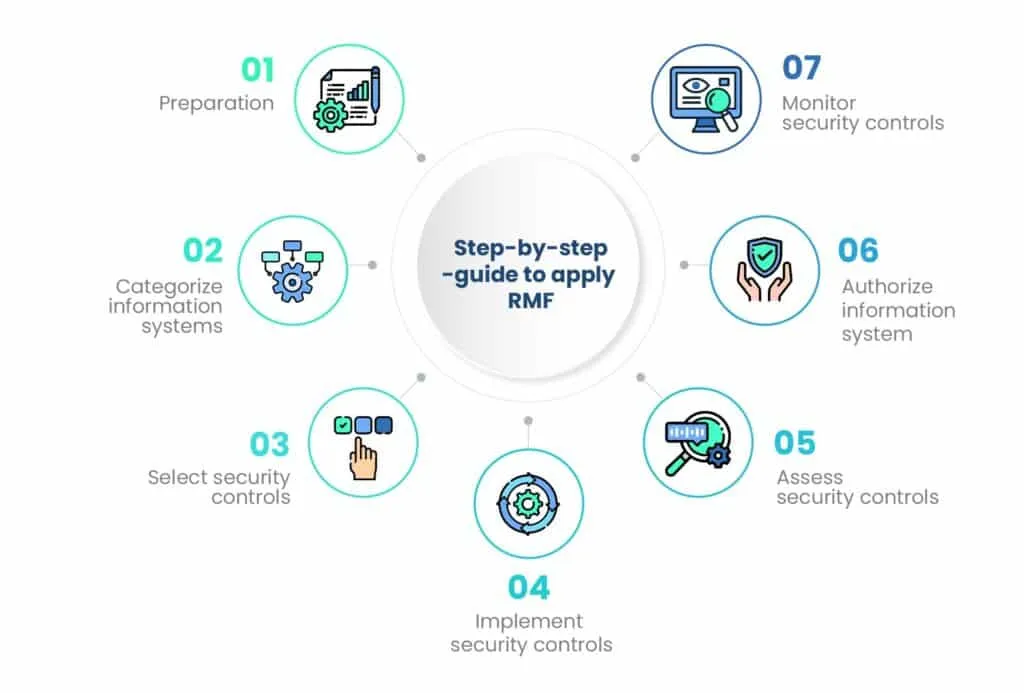 Step-by-step -guide to apply RMF

01
Preparation

02
Categorize information systems

03
Select security controls

04
Implement security controls

05
Assess security controls

06
Authorize information system

07
Monitor security controls